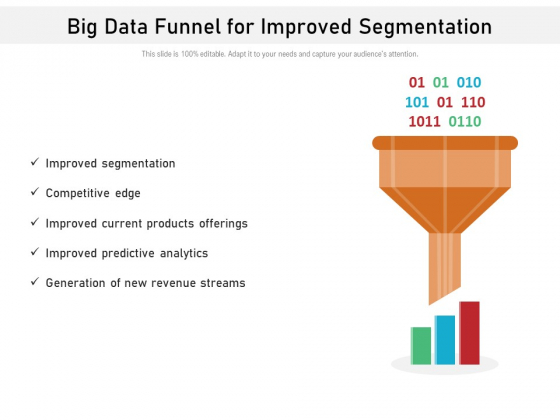 Big Data Funnel for Improved Segmentation

This slide is 100% editable. Adapt it to your needs and capture your audience's attention.

✓ Improved segmentation

✓ Competitive edge

✓ Improved current products offerings

✓ Improved predictive analytics

✓ Generation of new revenue streams

01 01 010
101 01 110
1011 0110